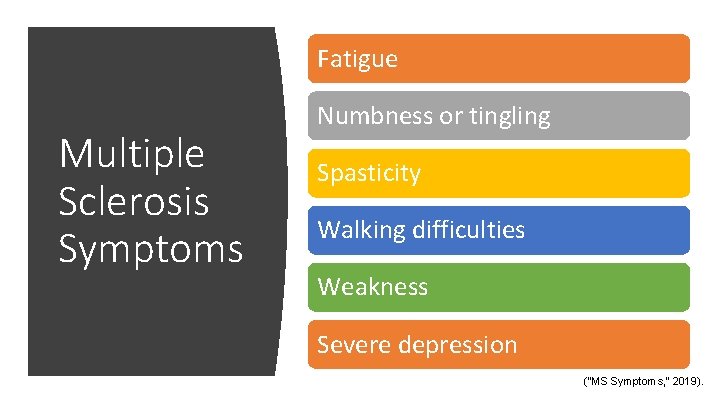 Multiple Sclerosis Symptoms

Fatigue

Numbness or tingling

Spasticity

Walking difficulties

Weakness

Severe depression

("MS Symptoms," 2019).